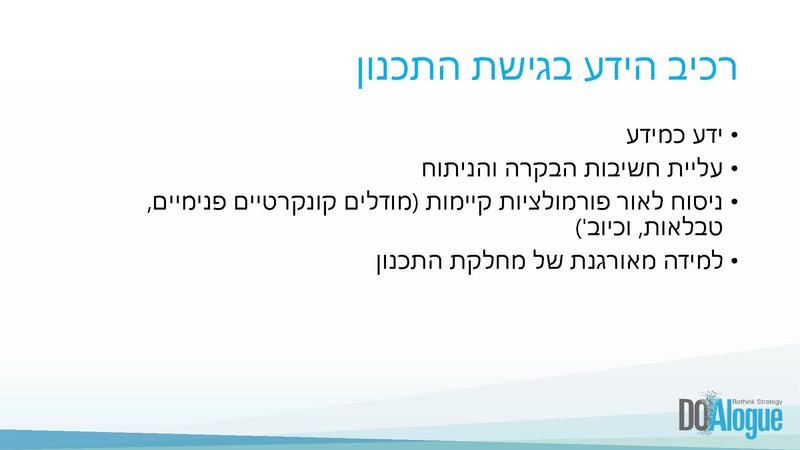 רכיב הידע בגישת התכנון

• ידע כמידע
• עליית חשיבות הבקרה והניתוח
• ניסוח לאור פורמולציות קיימות (מודלים קונקרטיים פנימיים, טבלאות, וכיוב')
• למידה מאורגנת של מחלקת התכנון

Rethink Strategy
DOAlogue